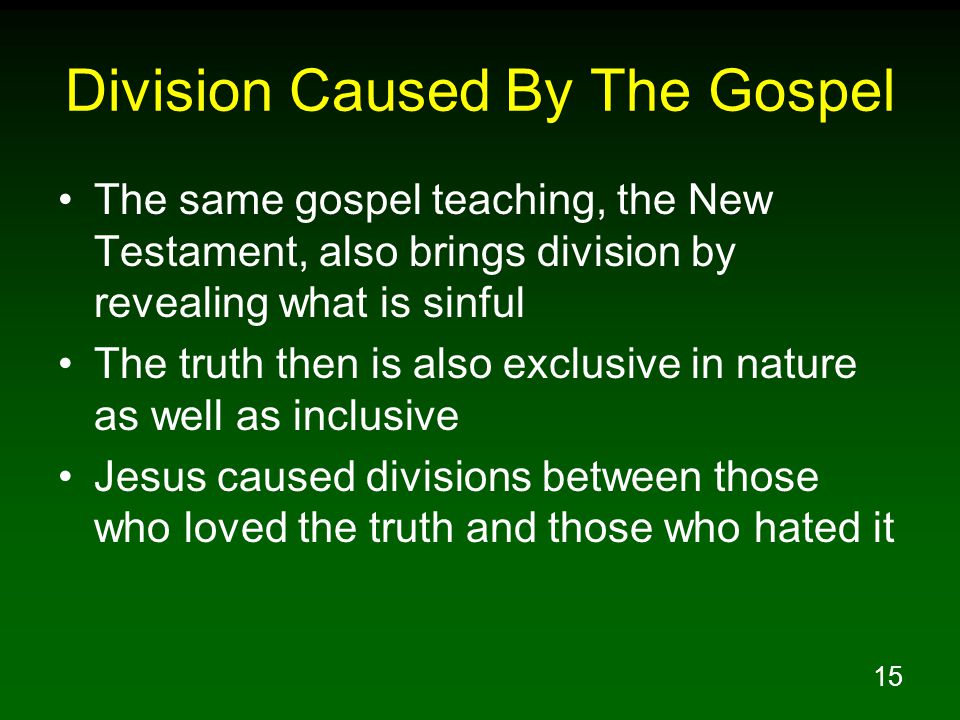 Division Caused By The Gospel

• The same gospel teaching, the New Testament, also brings division by revealing what is sinful
• The truth then is also exclusive in nature as well as inclusive
• Jesus caused divisions between those who loved the truth and those who hated it

15